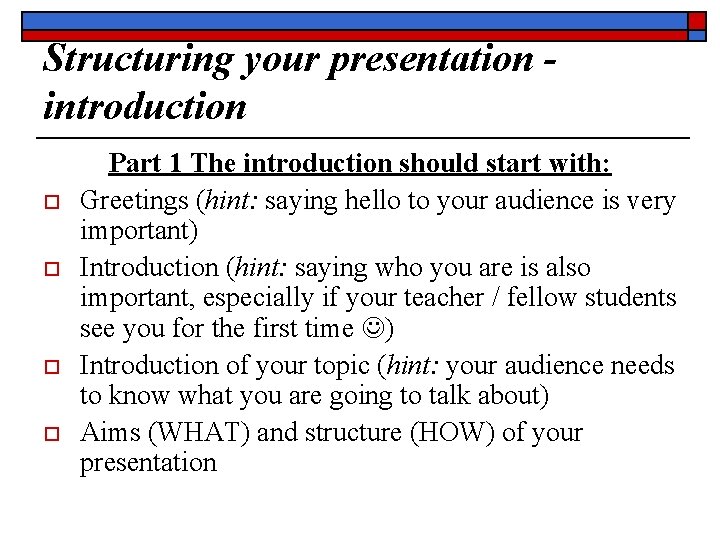 Structuring your presentation - introduction

Part 1 The introduction should start with:

Greetings (hint: saying hello to your audience is very important)

Introduction (hint: saying who you are is also important, especially if your teacher / fellow students see you for the first time ☺)

Introduction of your topic (hint: your audience needs to know what you are going to talk about)

Aims (WHAT) and structure (HOW) of your presentation